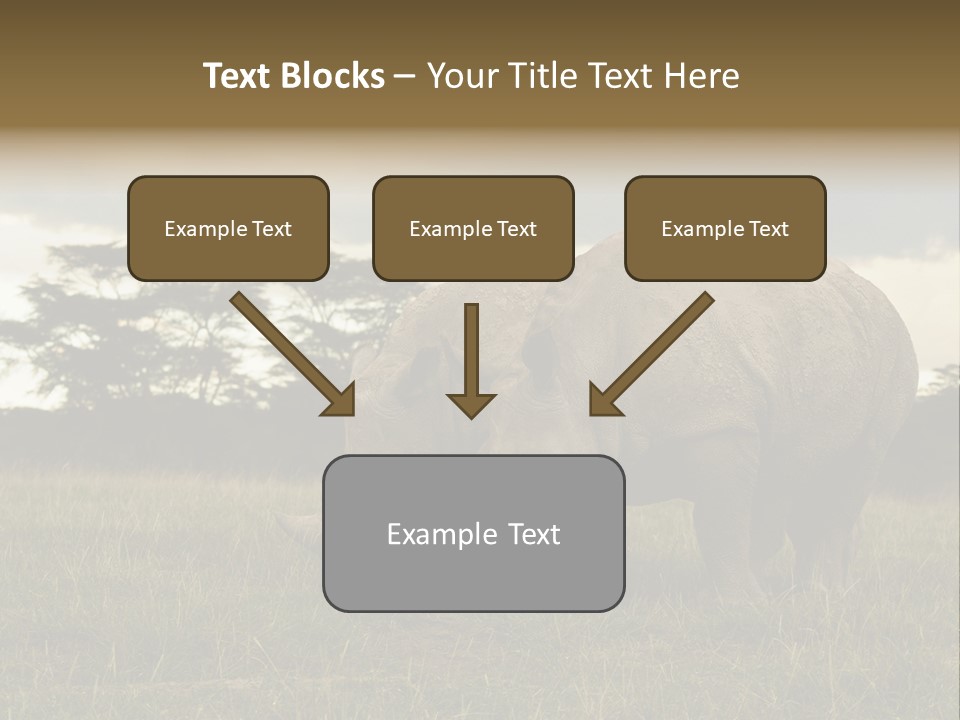 Text Blocks – Your Title Text Here

Example Text

Example Text

Example Text

Example Text